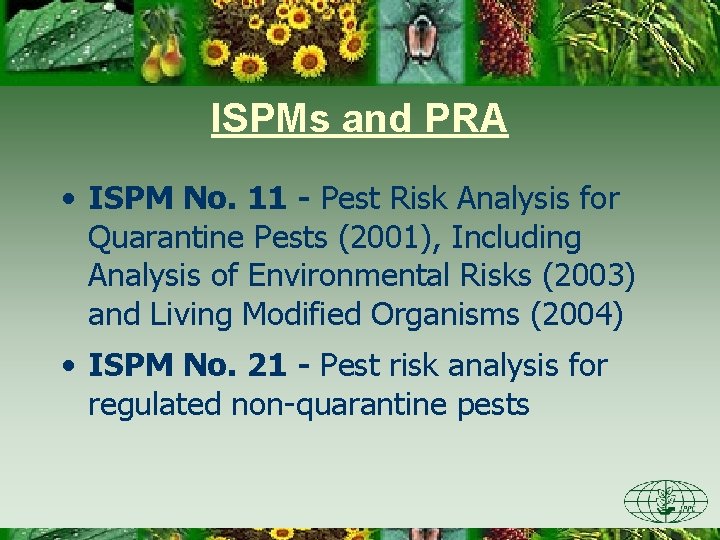 ISPMs and PRA

• ISPM No. 11 - Pest Risk Analysis for Quarantine Pests (2001), Including Analysis of Environmental Risks (2003) and Living Modified Organisms (2004)

• ISPM No. 21 - Pest risk analysis for regulated non-quarantine pests

IPPC